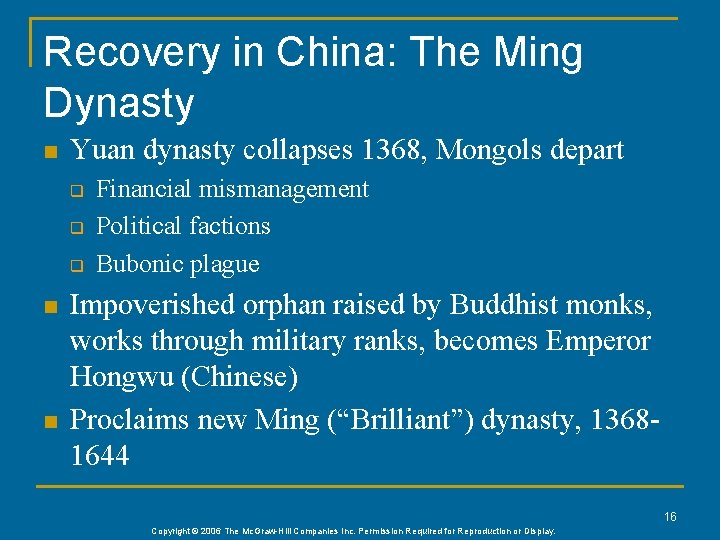 Recovery in China: The Ming Dynasty

Yuan dynasty collapses 1368, Mongols depart

Financial mismanagement

Political factions

Bubonic plague

Impoverished orphan raised by Buddhist monks, works through military ranks, becomes Emperor Hongwu (Chinese)

Proclaims new Ming (“Brilliant”) dynasty, 1368-1644

16

Copyright © 2006 The McGraw-Hill Companies Inc. Permission Required for Reproduction or Display.